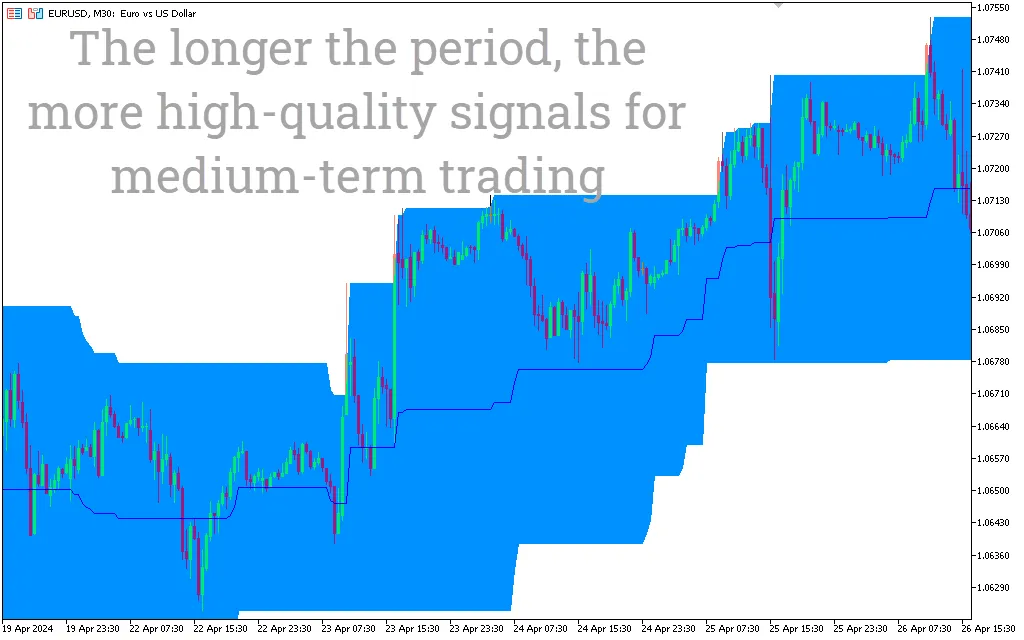 EURUSD, M30: Euro vs US Dollar

The longer the period, the more high-quality signals for medium-term trading

1.07550
1.07480
1.07410
1.07340
1.07270
1.07200
1.07130
1.07060
1.06990
1.06920
1.06850
1.06780
1.06710
1.06640
1.06570
1.06500
1.06430
1.06360
1.06290

19 Apr 2024 19 Apr 23:30 22 Apr 07:30 22 Apr 15:30 22 Apr 23:30 23 Apr 07:30 23 Apr 15:30 23 Apr 23:30 24 Apr 07:30 24 Apr 15:30 24 Apr 23:30 25 Apr 07:30 25 Apr 15:30 25 Apr 23:30 26 Apr 07:30 26 Apr 15:30